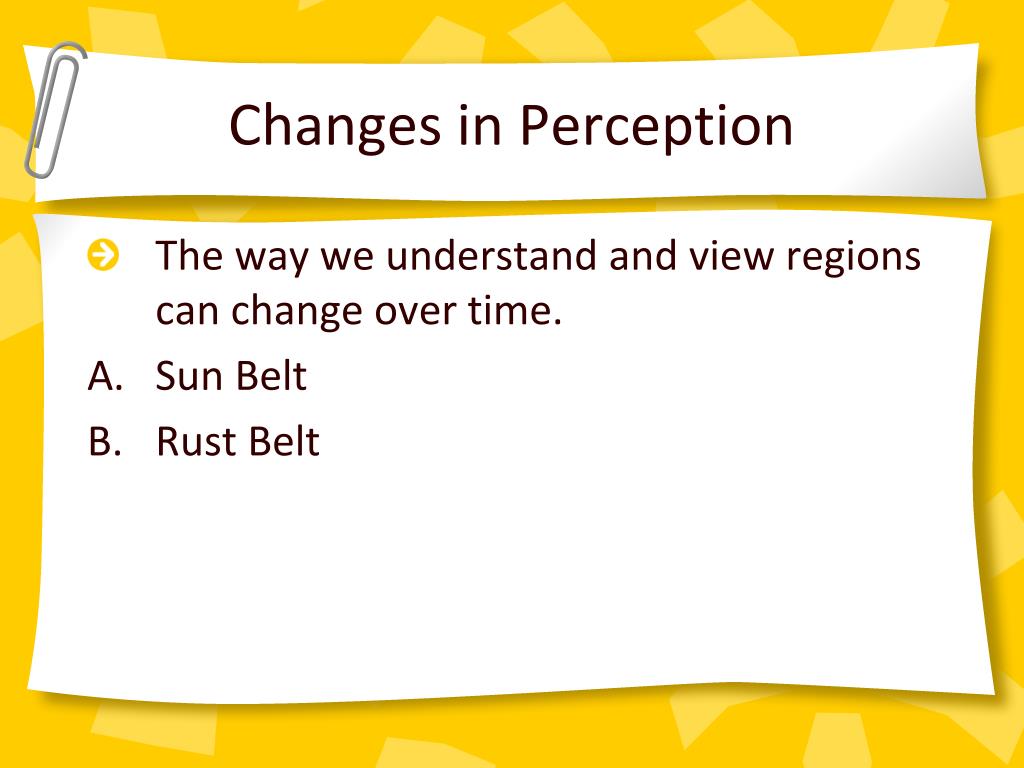 Changes in Perception

The way we understand and view regions can change over time.

A. Sun Belt

B. Rust Belt